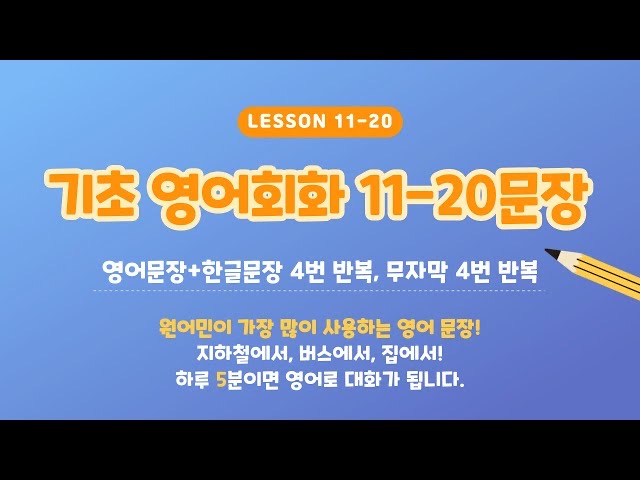 LESSON 11-20

기초 영어회화 11-20문장

영어문장+한글문장 4번 반복, 무자막 4번 반복

원어민이 가장 많이 사용하는 영어 문장!
지하철에서, 버스에서, 집에서!
하루 5분이면 영어로 대화가 됩니다.